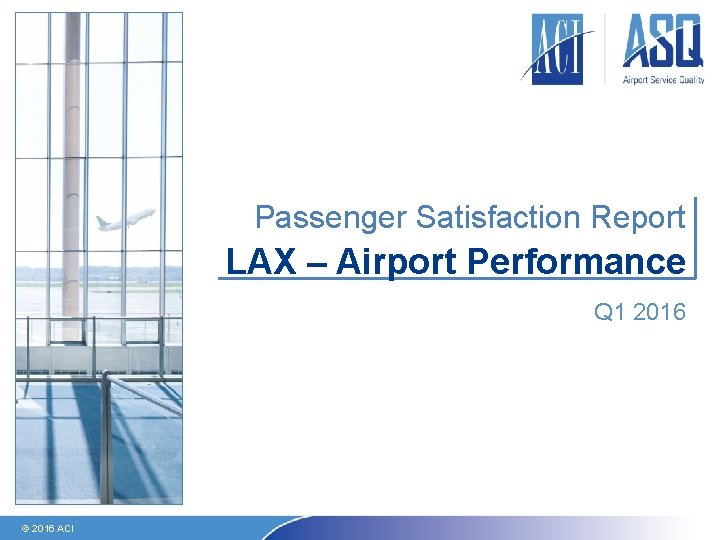 ACI

ASQ
Airport Service Quality

Passenger Satisfaction Report

LAX – Airport Performance

Q1 2016

© 2016 ACI